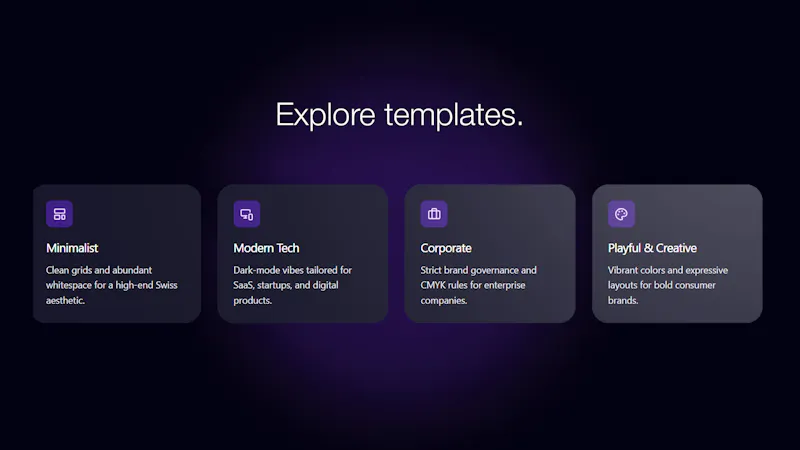 Explore templates.

Minimalist

Clean grids and abundant whitespace for a high-end Swiss aesthetic.

Modern Tech

Dark-mode vibes tailored for SaaS, startups, and digital products.

Corporate

Strict brand governance and CMYK rules for enterprise companies.

Playful & Creative

Vibrant colors and expressive layouts for bold consumer brands.